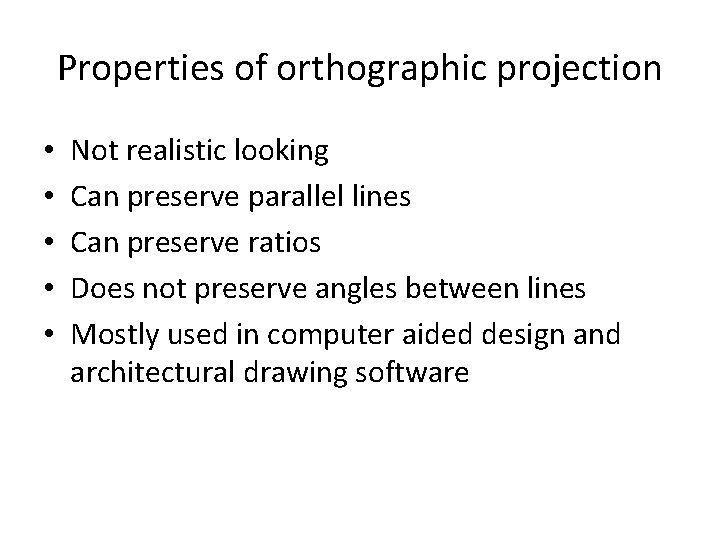 Properties of orthographic projection

• Not realistic looking
• Can preserve parallel lines
• Can preserve ratios
• Does not preserve angles between lines
• Mostly used in computer aided design and architectural drawing software